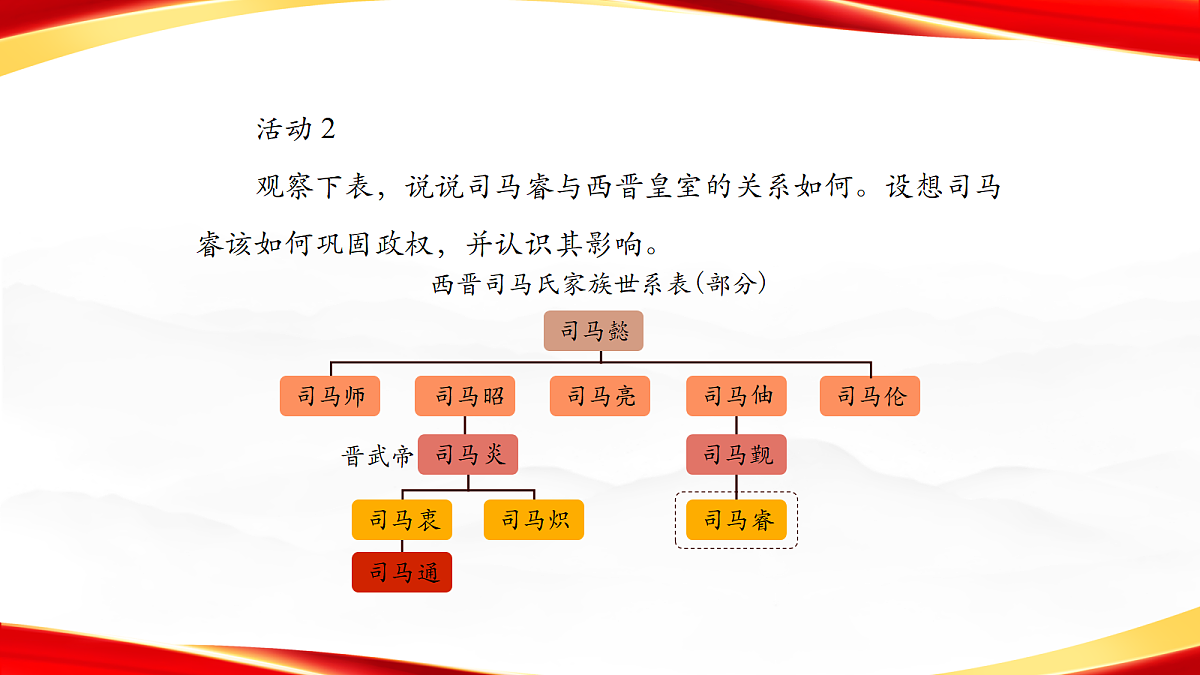 活动 2

观察下表，说说司马睿与西晋皇室的关系如何。设想司马睿该如何巩固政权，并认识其影响。

西晋司马氏家族世系表(部分)

司马懿

司马师　司马昭　司马亮　司马伷　司马伦

晋武帝 司马炎　司马觐

司马衷　司马炽　司马睿

司马遹